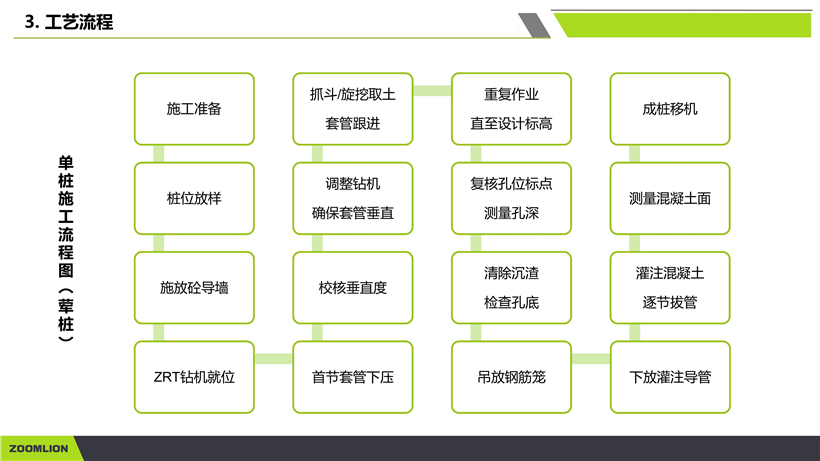 3. 工艺流程

单桩施工流程图（荤桩）

施工准备

桩位放样

施放砼导墙

ZRT钻机就位

首节套管下压

校核垂直度

调整钻机
确保套管垂直

抓斗/旋挖取土
套管跟进

重复作业
直至设计标高

复核孔位标点
测量孔深

清除沉渣
检查孔底

吊放钢筋笼

下放灌注导管

灌注混凝土
逐节拔管

测量混凝土面

成桩移机

ZOOMLION